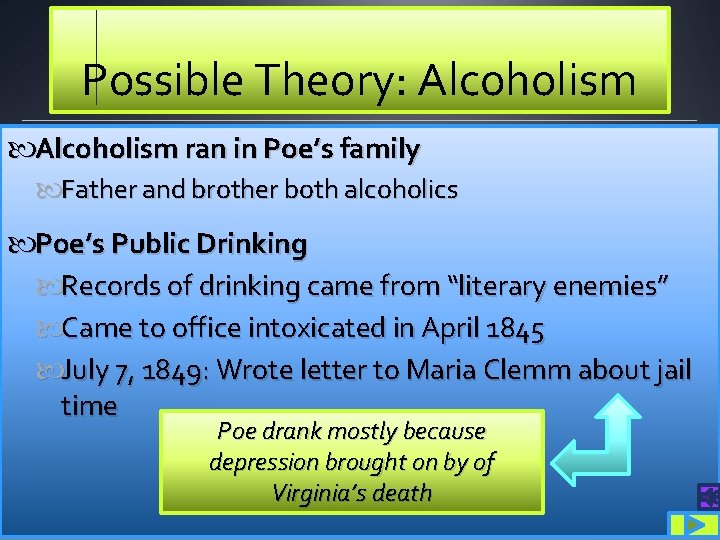 Possible Theory: Alcoholism

Alcoholism ran in Poe's family

Father and brother both alcoholics

Poe's Public Drinking

Records of drinking came from "literary enemies"

Came to office intoxicated in April 1845

July 7, 1849: Wrote letter to Maria Clemm about jail time

Poe drank mostly because depression brought on by of Virginia's death